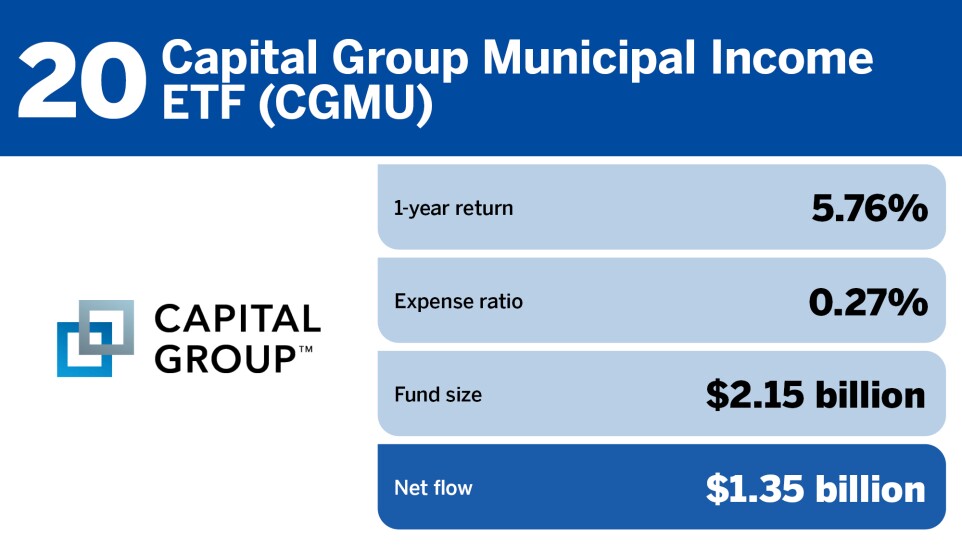 20 Capital Group Municipal Income ETF (CGMU)

CAPITAL GROUP™

| | |
|---|---|
| 1-year return | 5.76% |
| Expense ratio | 0.27% |
| Fund size | \$2.15 billion |
| Net flow | \$1.35 billion |